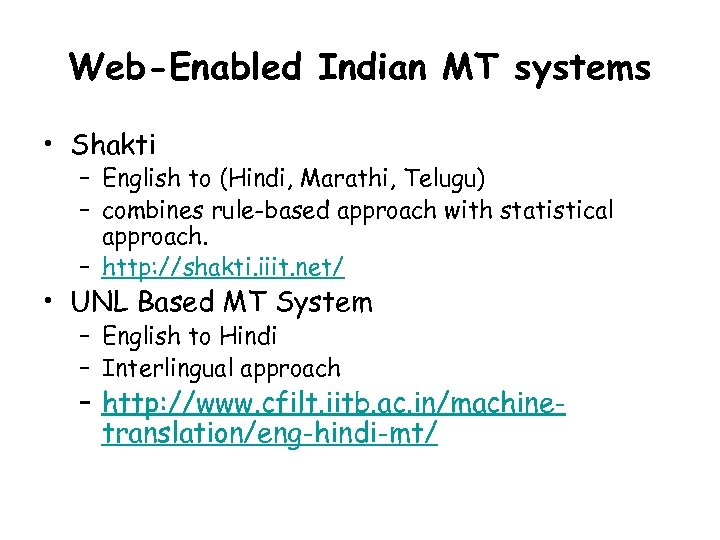 Web-Enabled Indian MT systems

• Shakti
  – English to (Hindi, Marathi, Telugu)
  – combines rule-based approach with statistical approach.
  – http://shakti.iiit.net/
• UNL Based MT System
  – English to Hindi
  – Interlingual approach
  – http://www.cfilt.iitb.ac.in/machine-translation/eng-hindi-mt/